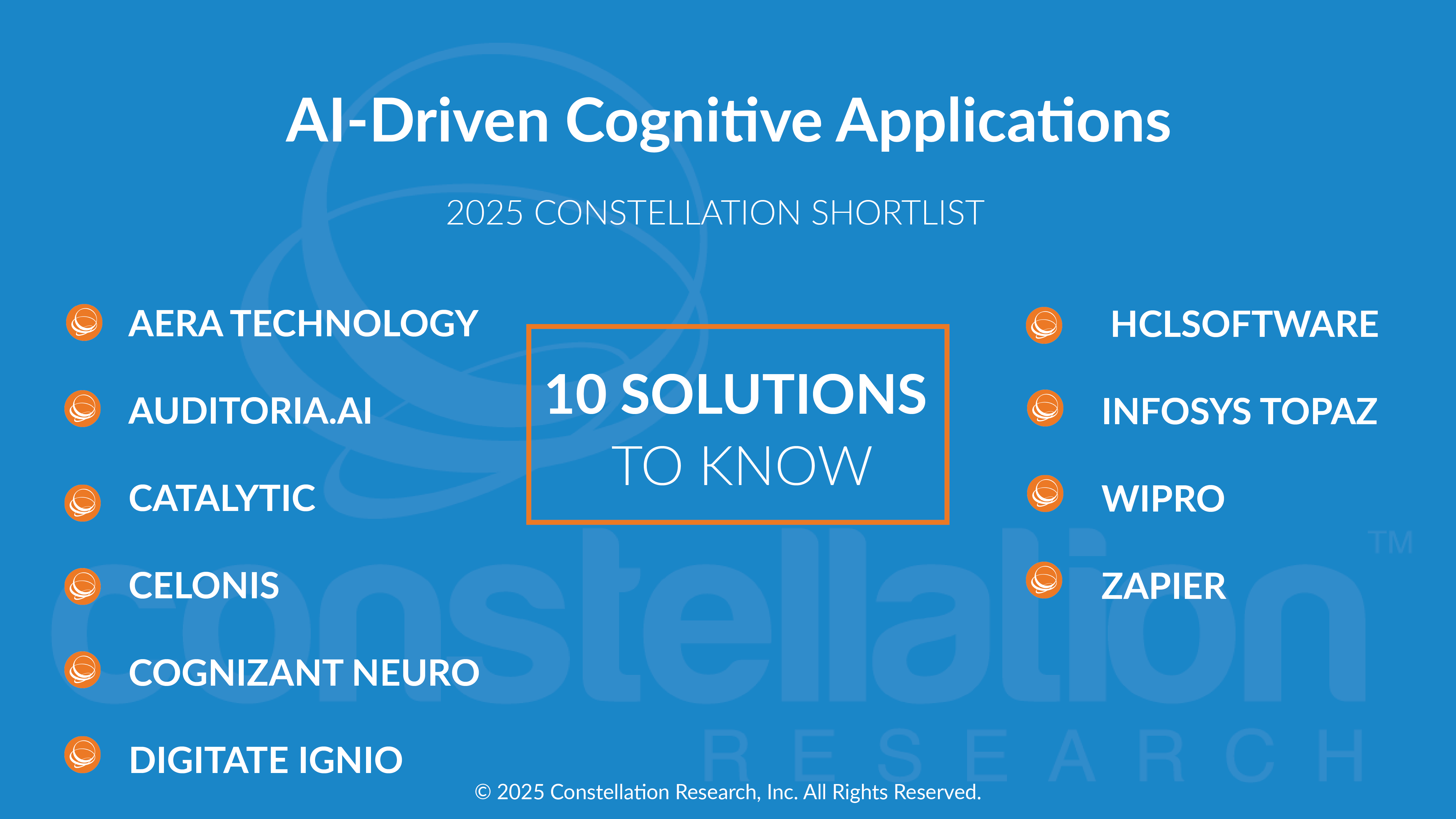 AI-Driven Cognitive Applications

2025 CONSTELLATION SHORTLIST

AERA TECHNOLOGY

AUDITORIA.AI

CATALYTIC

CELONIS

COGNIZANT NEURO

DIGITATE IGNIO

10 SOLUTIONS TO KNOW

HCLSOFTWARE

INFOSYS TOPAZ

WIPRO

ZAPIER

constellation™ RESEARCH

© 2025 Constellation Research, Inc. All Rights Reserved.